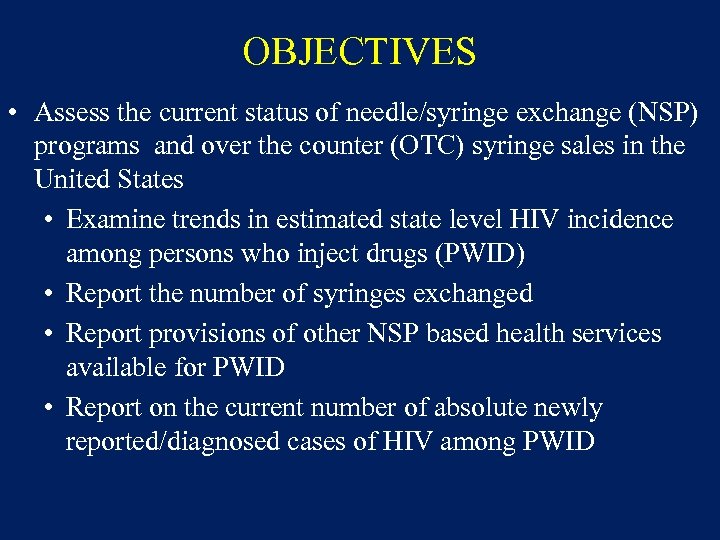 OBJECTIVES

• Assess the current status of needle/syringe exchange (NSP) programs and over the counter (OTC) syringe sales in the United States

• Examine trends in estimated state level HIV incidence among persons who inject drugs (PWID)

• Report the number of syringes exchanged

• Report provisions of other NSP based health services available for PWID

• Report on the current number of absolute newly reported/diagnosed cases of HIV among PWID